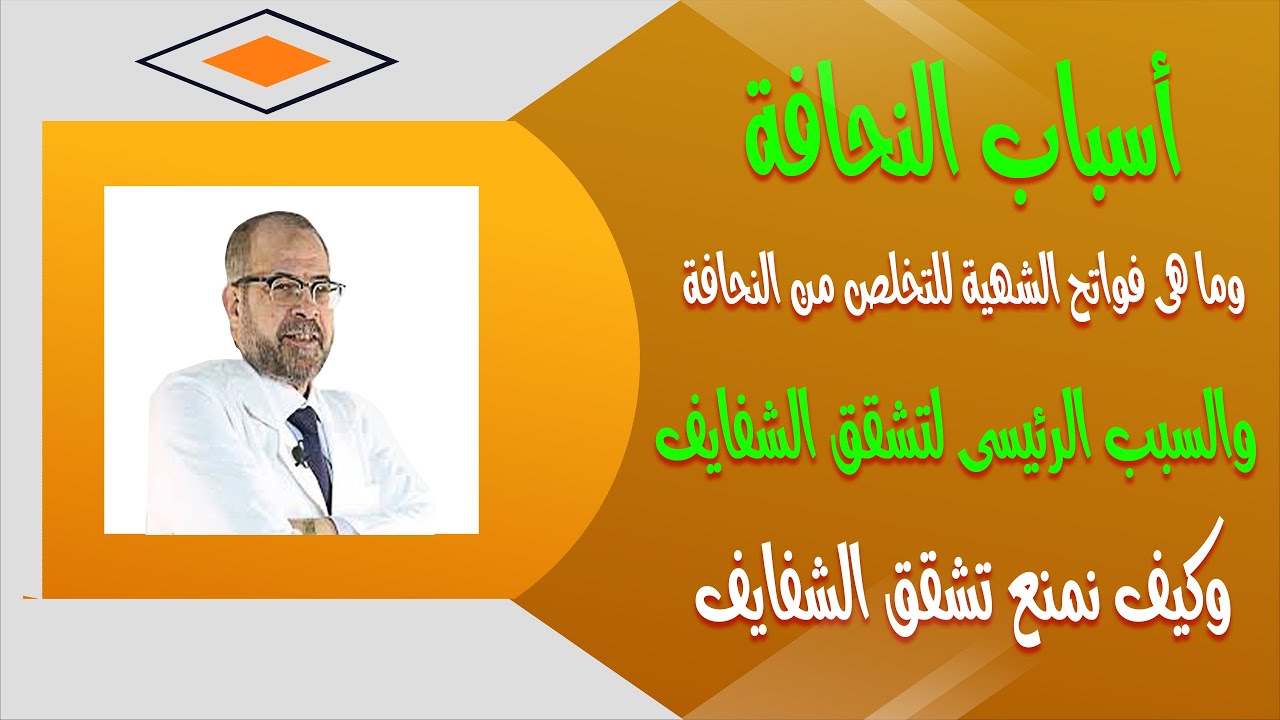 أسباب النحافة

وما هى فواتح الشهية للتخلص من النحافة

والسبب الرئيسى لتشقق الشفايف

وكيف نمنع تشقق الشفايف